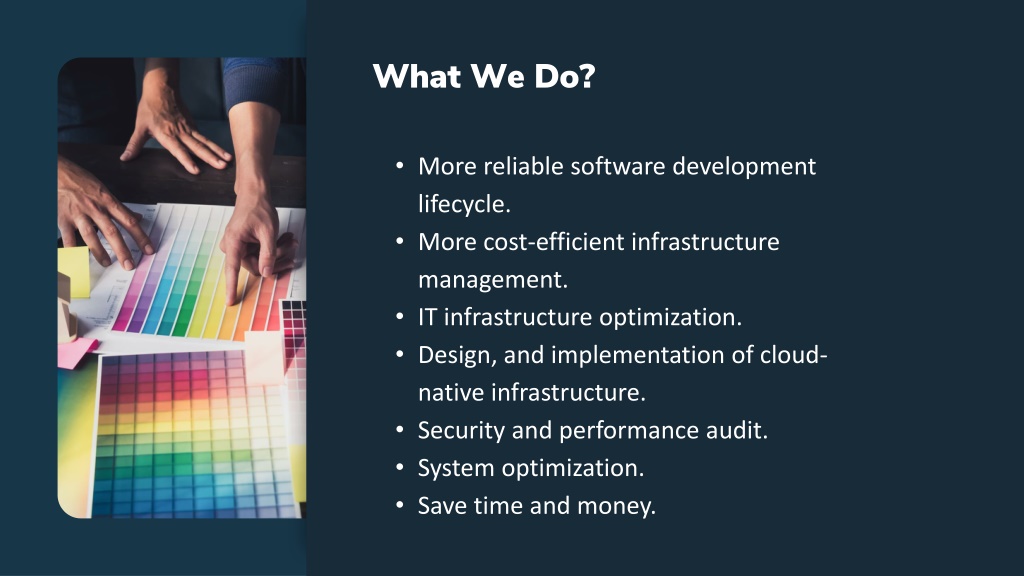 What We Do?

• More reliable software development lifecycle.
• More cost-efficient infrastructure management.
• IT infrastructure optimization.
• Design, and implementation of cloud-native infrastructure.
• Security and performance audit.
• System optimization.
• Save time and money.